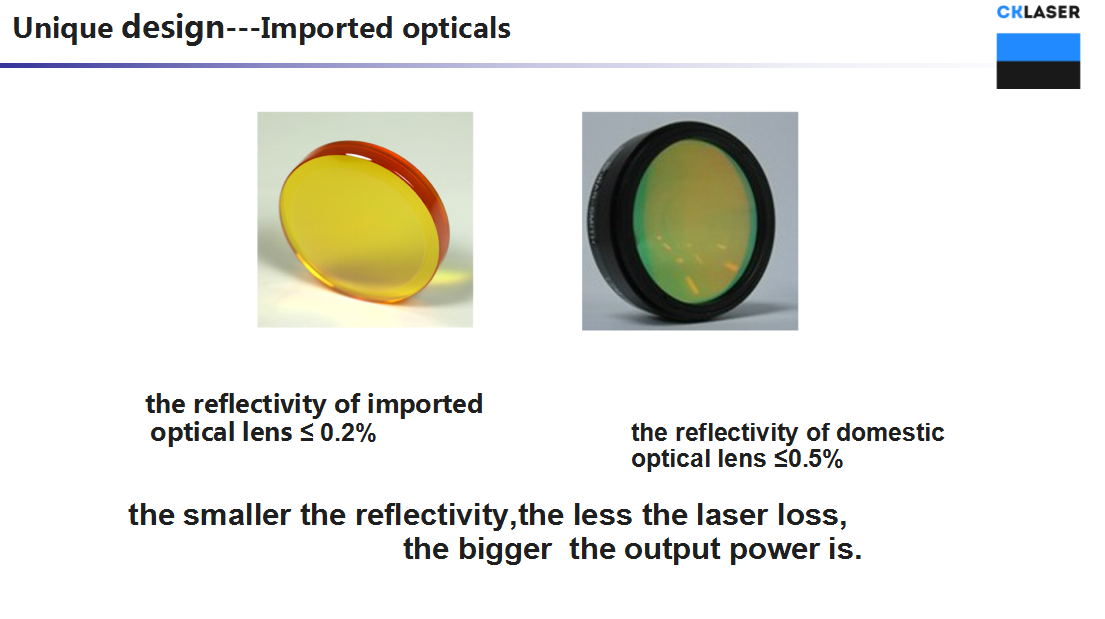 Unique design---Imported opticals

CKLASER

the reflectivity of imported optical lens ≤ 0.2%

the reflectivity of domestic optical lens ≤0.5%

the smaller the reflectivity,the less the laser loss, the bigger the output power is.